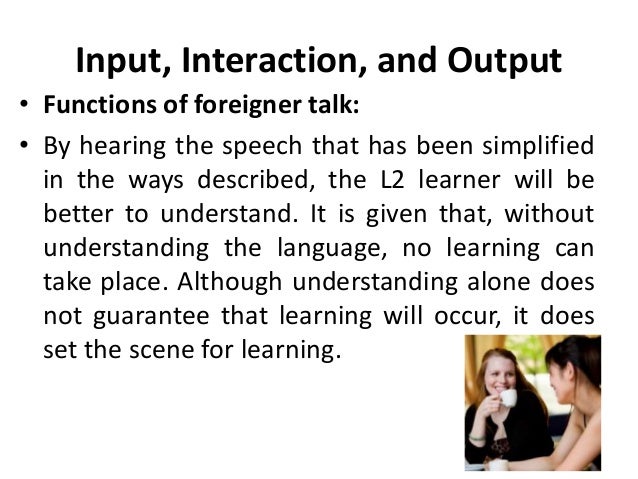 Input, Interaction, and Output

• Functions of foreigner talk:

• By hearing the speech that has been simplified in the ways described, the L2 learner will be better to understand. It is given that, without understanding the language, no learning can take place. Although understanding alone does not guarantee that learning will occur, it does set the scene for learning.